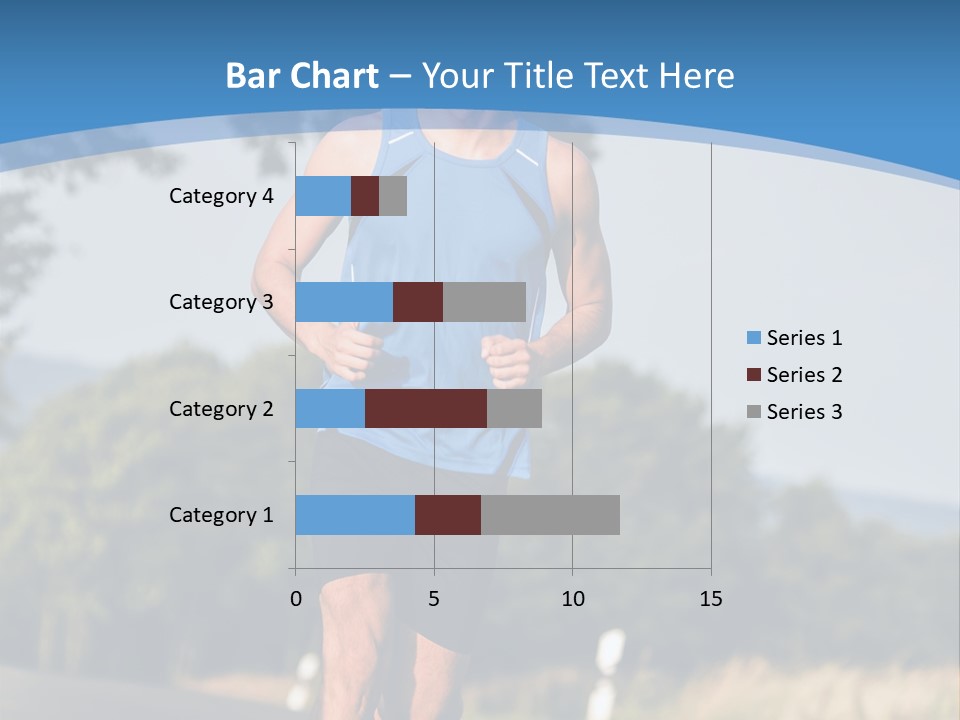 Bar Chart – Your Title Text Here

Category 4
Category 3
Category 2
Category 1

0
5
10
15

Series 1
Series 2
Series 3